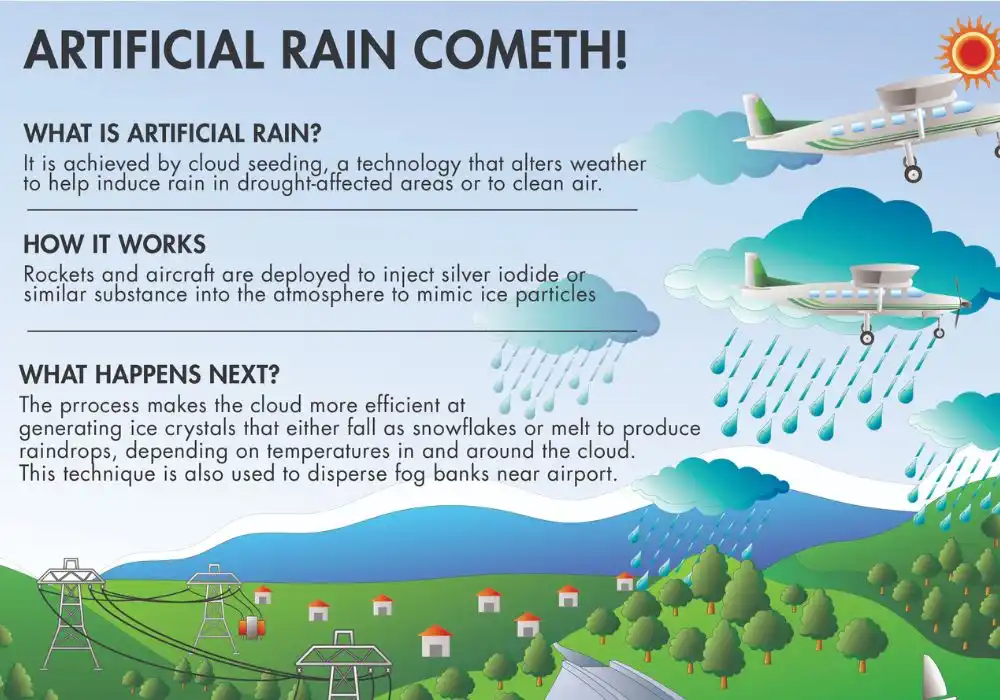 ARTIFICIAL RAIN COMETH!

WHAT IS ARTIFICIAL RAIN?
It is achieved by cloud seeding, a technology that alters weather to help induce rain in drought-affected areas or to clean air.

HOW IT WORKS
Rockets and aircraft are deployed to inject silver iodide or similar substance into the atmosphere to mimic ice particles

WHAT HAPPENS NEXT?
The prrocess makes the cloud more efficient at generating ice crystals that either fall as snowflakes or melt to produce raindrops, depending on temperatures in and around the cloud. This technique is also used to disperse fog banks near airport.